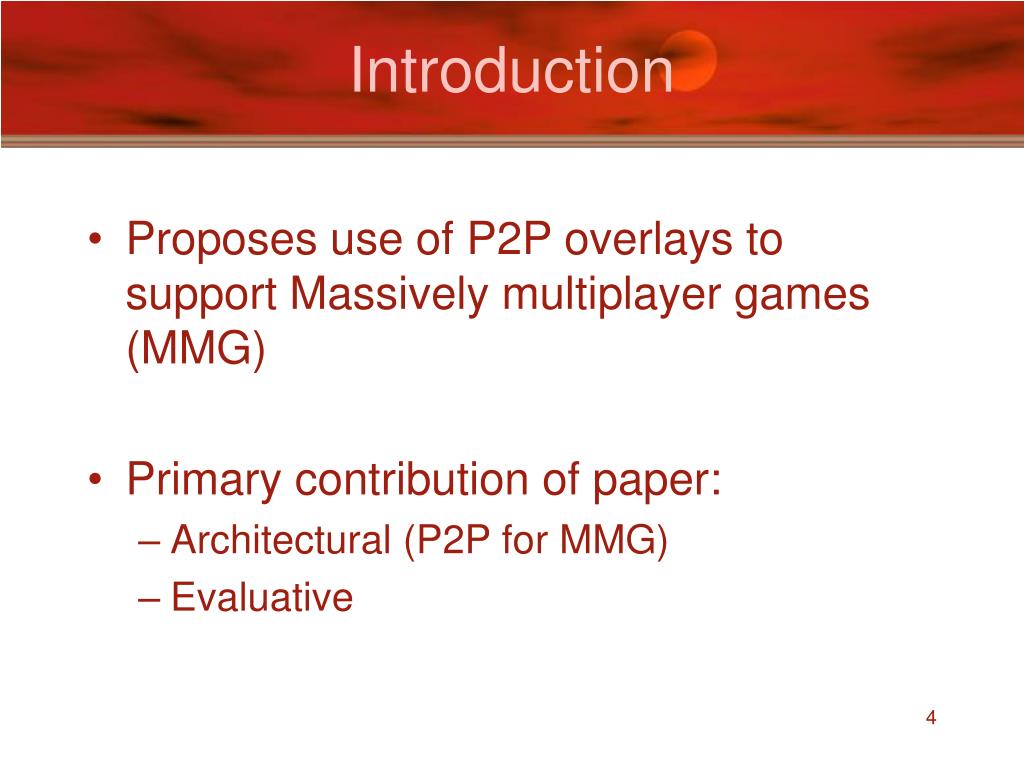 Introduction

• Proposes use of P2P overlays to support Massively multiplayer games (MMG)

• Primary contribution of paper:
– Architectural (P2P for MMG)
– Evaluative

4